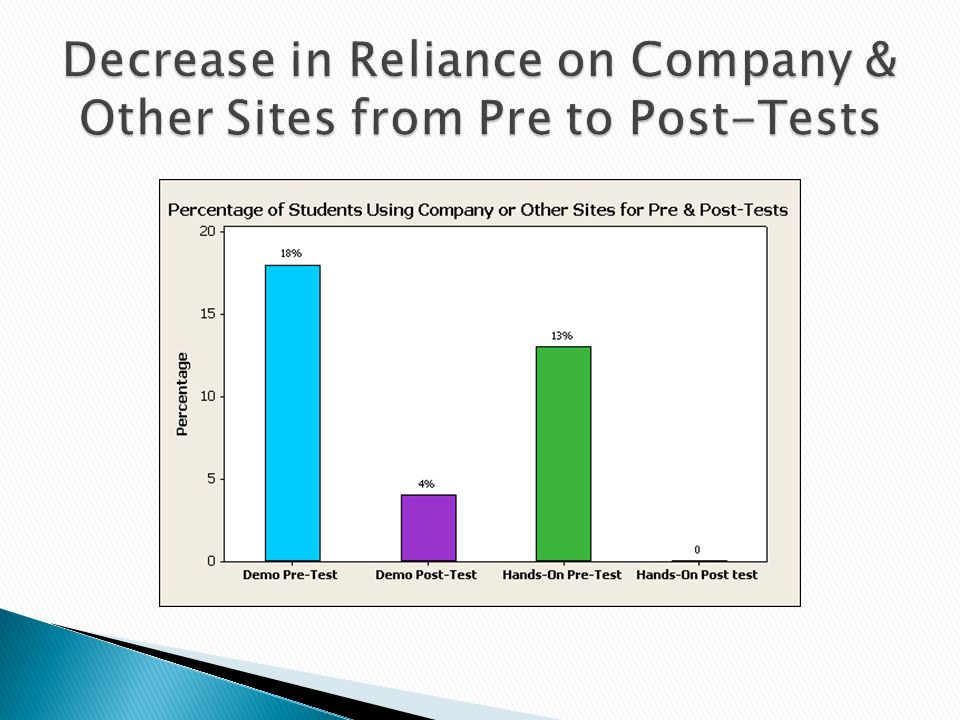 Decrease in Reliance on Company & Other Sites from Pre to Post-Tests

Percentage of Students Using Company or Other Sites for Pre & Post-Tests

Percentage

20
15
10
5
0

18%
4%
13%
0

Demo Pre-Test
Demo Post-Test
Hands-On Pre-Test
Hands-On Post test